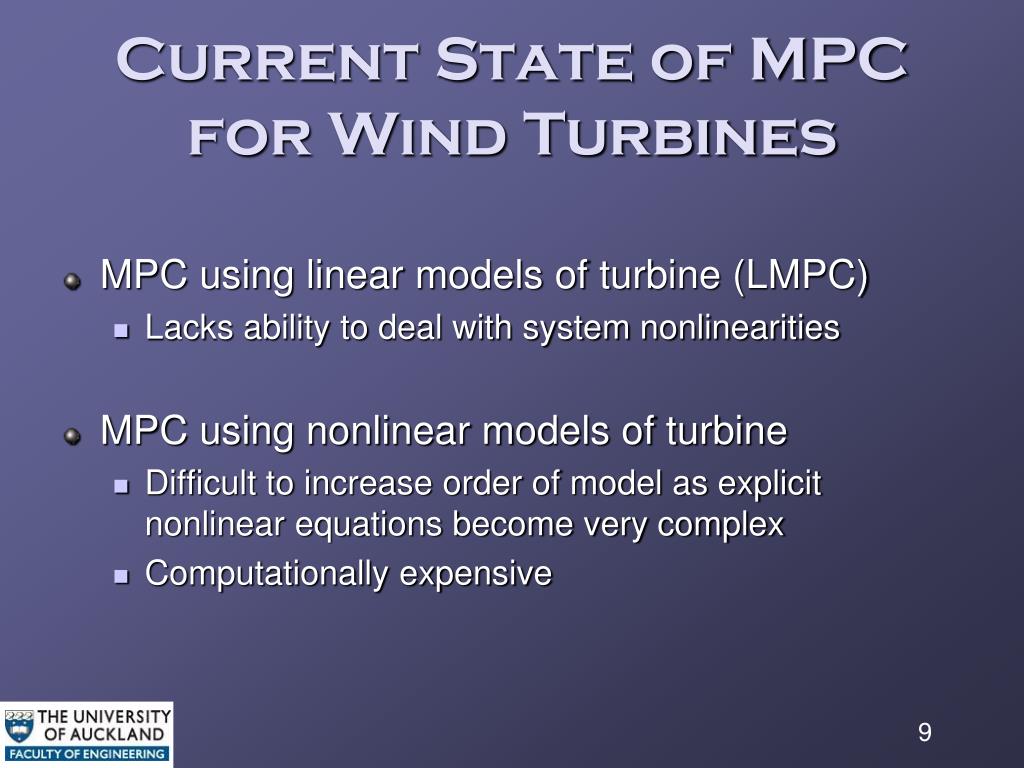 Current State of MPC for Wind Turbines

MPC using linear models of turbine (LMPC)
Lacks ability to deal with system nonlinearities

MPC using nonlinear models of turbine
Difficult to increase order of model as explicit nonlinear equations become very complex
Computationally expensive

THE UNIVERSITY OF AUCKLAND
FACULTY OF ENGINEERING

9